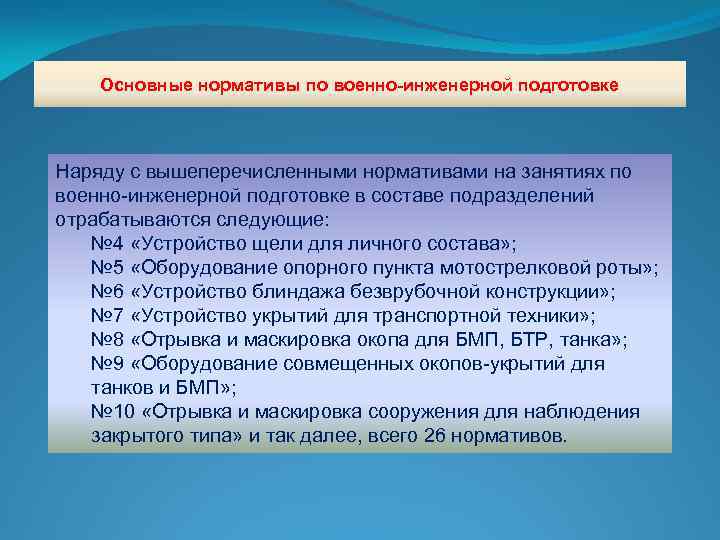 Основные нормативы по военно-инженерной подготовке

Наряду с вышеперечисленными нормативами на занятиях по военно-инженерной подготовке в составе подразделений отрабатываются следующие:
№4 «Устройство щели для личного состава»;
№5 «Оборудование опорного пункта мотострелковой роты»;
№6 «Устройство блиндажа безврубочной конструкции»;
№7 «Устройство укрытий для транспортной техники»;
№8 «Отрывка и маскировка окопа для БМП, БТР, танка»;
№9 «Оборудование совмещенных окопов-укрытий для танков и БМП»;
№10 «Отрывка и маскировка сооружения для наблюдения закрытого типа» и так далее, всего 26 нормативов.